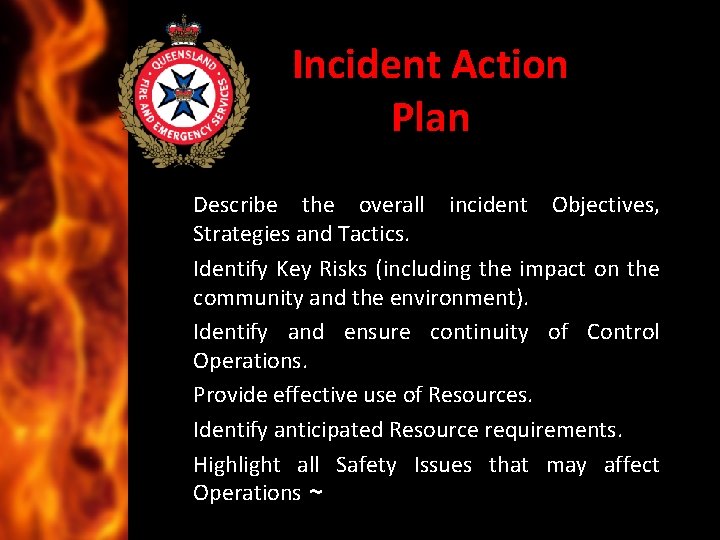 QUEENSLAND FIRE AND EMERGENCY SERVICES

Incident Action Plan

Describe the overall incident Objectives, Strategies and Tactics.

Identify Key Risks (including the impact on the community and the environment).

Identify and ensure continuity of Control Operations.

Provide effective use of Resources.

Identify anticipated Resource requirements.

Highlight all Safety Issues that may affect Operations ~